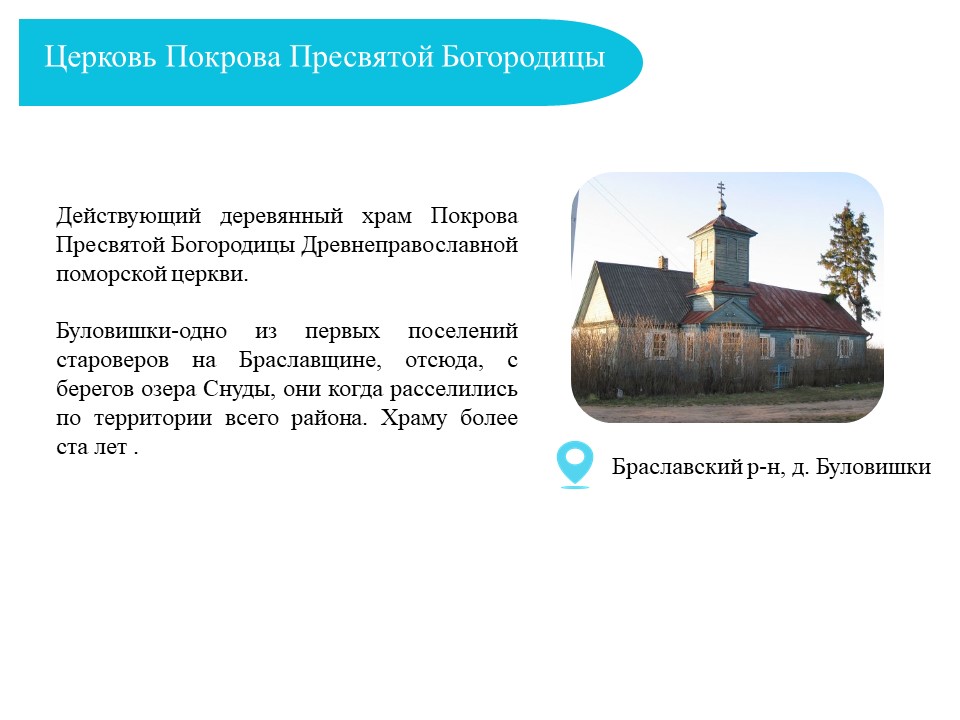 Церковь Покрова Пресвятой Богородицы

Действующий деревянный храм Покрова Пресвятой Богородицы Древнеправославной поморской церкви.

Буловишки-одно из первых поселений староверов на Браславщине, отсюда, с берегов озера Снуды, они когда расселились по территории всего района. Храму более ста лет .

Браславский р-н, д. Буловишки